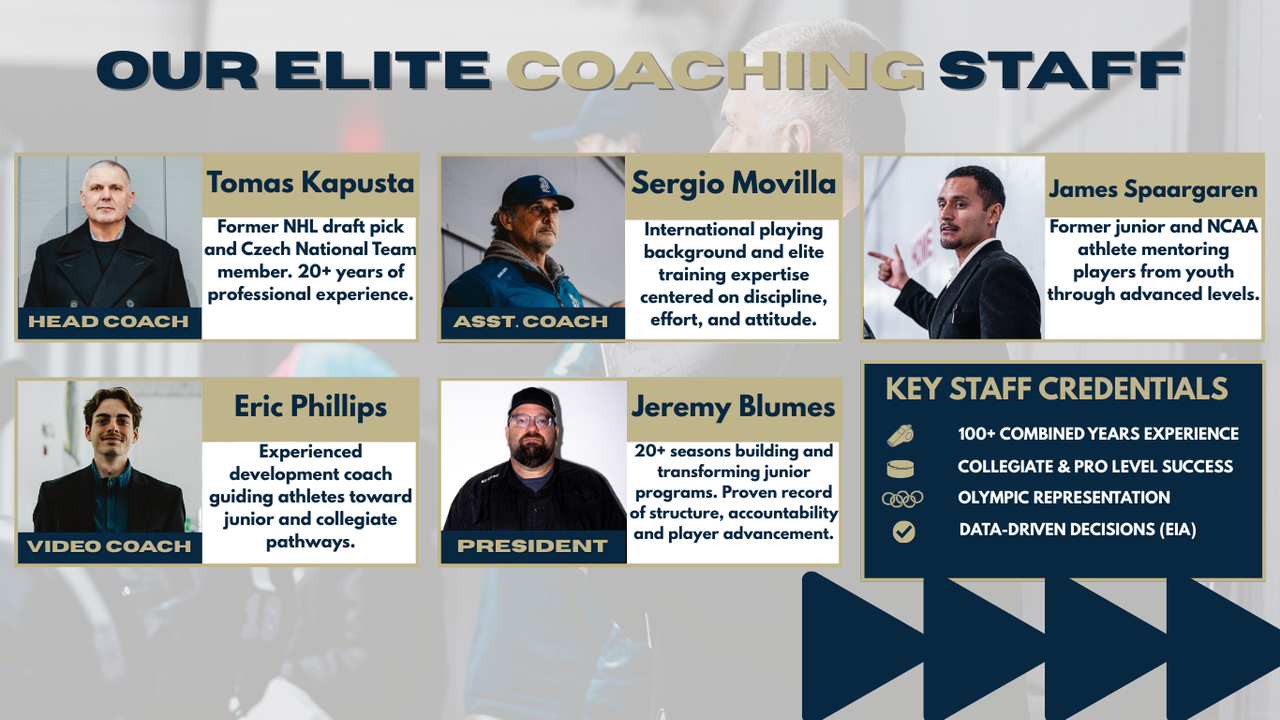 OUR ELITE COACHING STAFF

Tomas Kapusta
Former NHL draft pick and Czech National Team member. 20+ years of professional experience.
HEAD COACH

Sergio Movilla
International playing background and elite training expertise centered on discipline, effort, and attitude.
ASST. COACH

James Spaargaren
Former junior and NCAA athlete mentoring players from youth through advanced levels.

Eric Phillips
Experienced development coach guiding athletes toward junior and collegiate pathways.
VIDEO COACH

Jeremy Blumes
20+ seasons building and transforming junior programs. Proven record of structure, accountability and player advancement.
PRESIDENT

KEY STAFF CREDENTIALS
100+ COMBINED YEARS EXPERIENCE
COLLEGIATE & PRO LEVEL SUCCESS
OLYMPIC REPRESENTATION
DATA-DRIVEN DECISIONS (EIA)